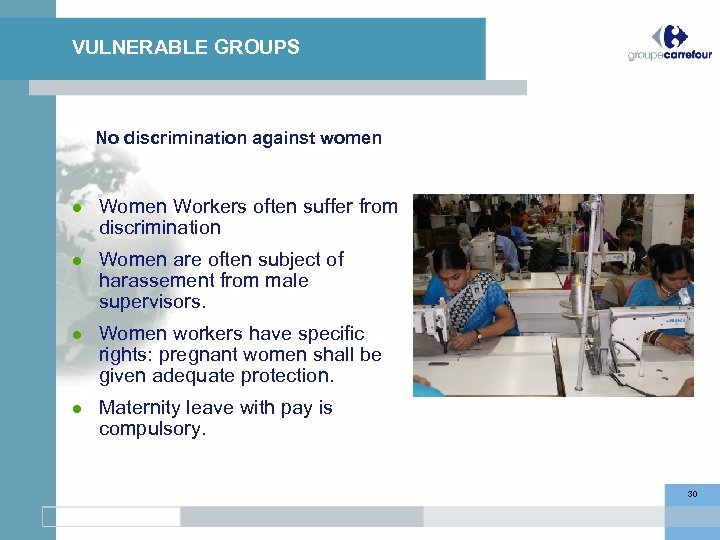 VULNERABLE GROUPS

groupecarrefour

No discrimination against women

- Women Workers often suffer from discrimination
- Women are often subject of harassement from male supervisors.
- Women workers have specific rights: pregnant women shall be given adequate protection.
- Maternity leave with pay is compulsory.

30